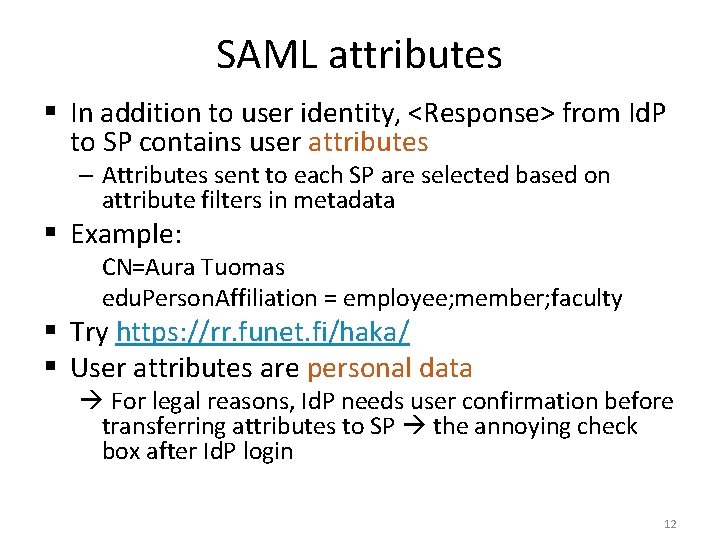 SAML attributes

▪ In addition to user identity, <Response> from IdP to SP contains user attributes
– Attributes sent to each SP are selected based on attribute filters in metadata

▪ Example:
CN=Aura Tuomas
eduPersonAffiliation = employee;member;faculty

▪ Try https://rr.funet.fi/haka/

▪ User attributes are personal data
→ For legal reasons, IdP needs user confirmation before transferring attributes to SP → the annoying check box after IdP login

12